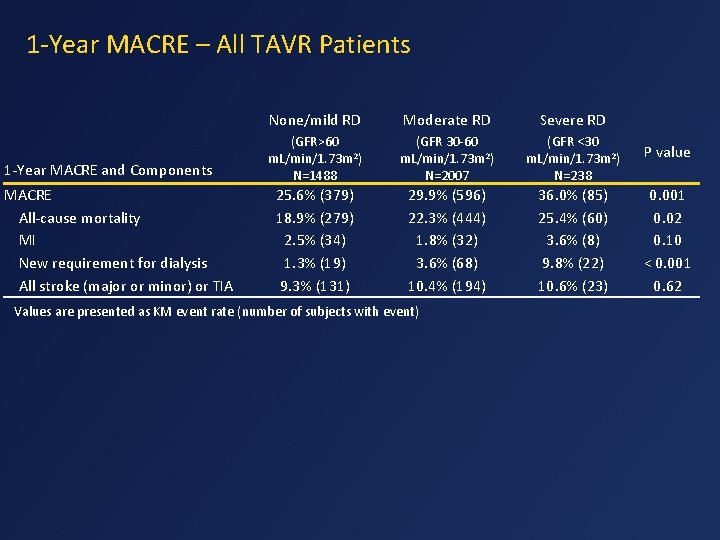 1-Year MACRE – All TAVR Patients

| 1-Year MACRE and Components | None/mild RD (GFR>60 mL/min/1.73m²) N=1488 | Moderate RD (GFR 30-60 mL/min/1.73m²) N=2007 | Severe RD (GFR <30 mL/min/1.73m²) N=238 | P value |
|---|---|---|---|---|
| MACRE | 25.6% (379) | 29.9% (596) | 36.0% (85) | 0.001 |
| All-cause mortality | 18.9% (279) | 22.3% (444) | 25.4% (60) | 0.02 |
| MI | 2.5% (34) | 1.8% (32) | 3.6% (8) | 0.10 |
| New requirement for dialysis | 1.3% (19) | 3.6% (68) | 9.8% (22) | < 0.001 |
| All stroke (major or minor) or TIA | 9.3% (131) | 10.4% (194) | 10.6% (23) | 0.62 |

Values are presented as KM event rate (number of subjects with event)